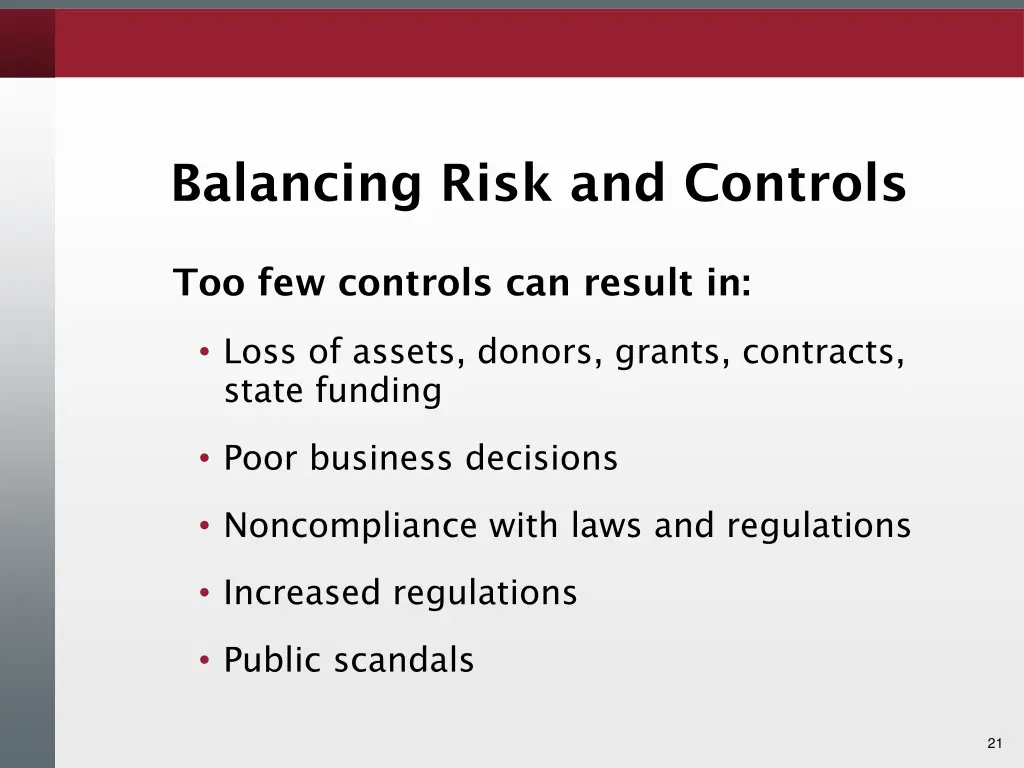 Balancing Risk and Controls

Too few controls can result in:

• Loss of assets, donors, grants, contracts, state funding

• Poor business decisions

• Noncompliance with laws and regulations

• Increased regulations

• Public scandals

21